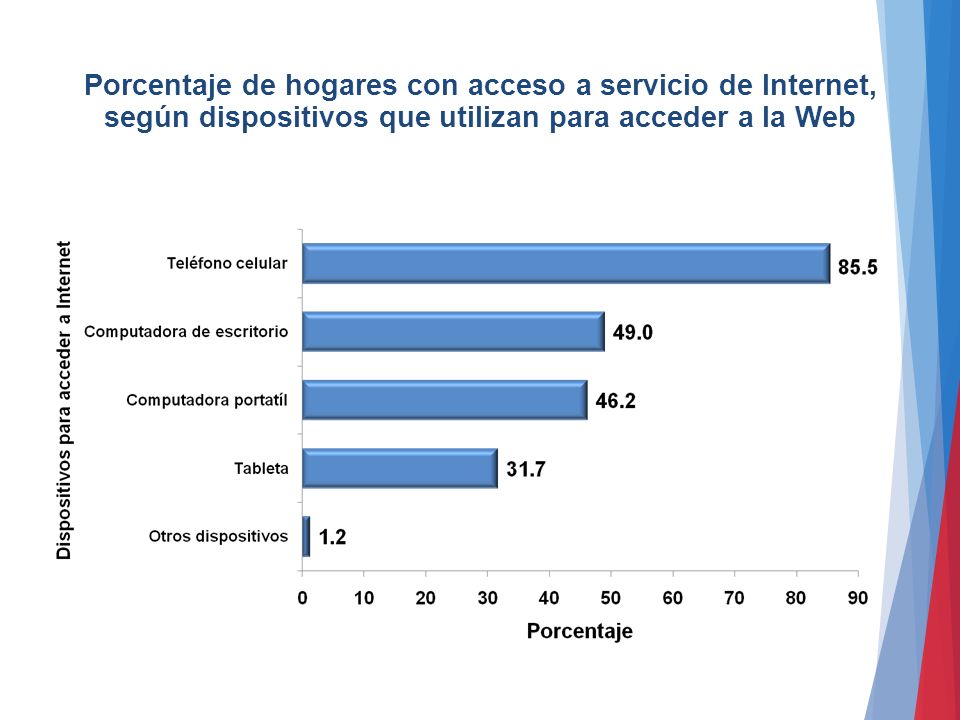 Porcentaje de hogares con acceso a servicio de Internet, según dispositivos que utilizan para acceder a la Web

Dispositivos para acceder a Internet

Teléfono celular 85.5
Computadora de escritorio 49.0
Computadora portatíl 46.2
Tableta 31.7
Otros dispositivos 1.2

0 10 20 30 40 50 60 70 80 90

Porcentaje